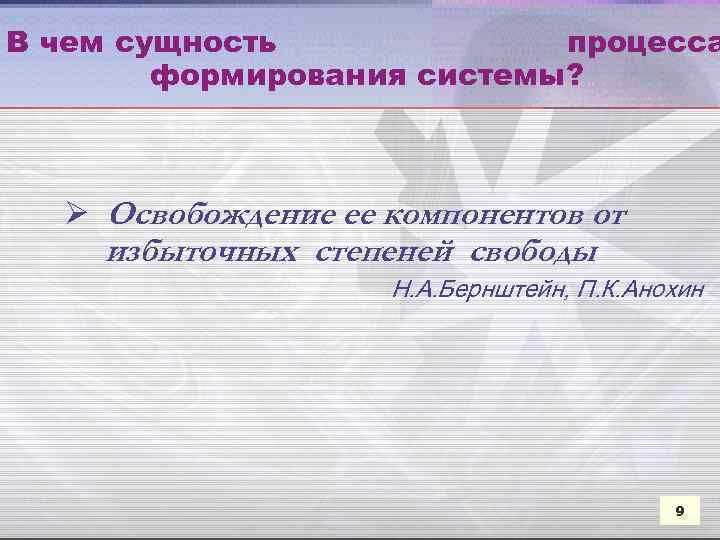 В чем сущность процесса формирования системы?

➢ Освобождение ее компонентов от избыточных степеней свободы

Н.А.Бернштейн, П.К.Анохин

9